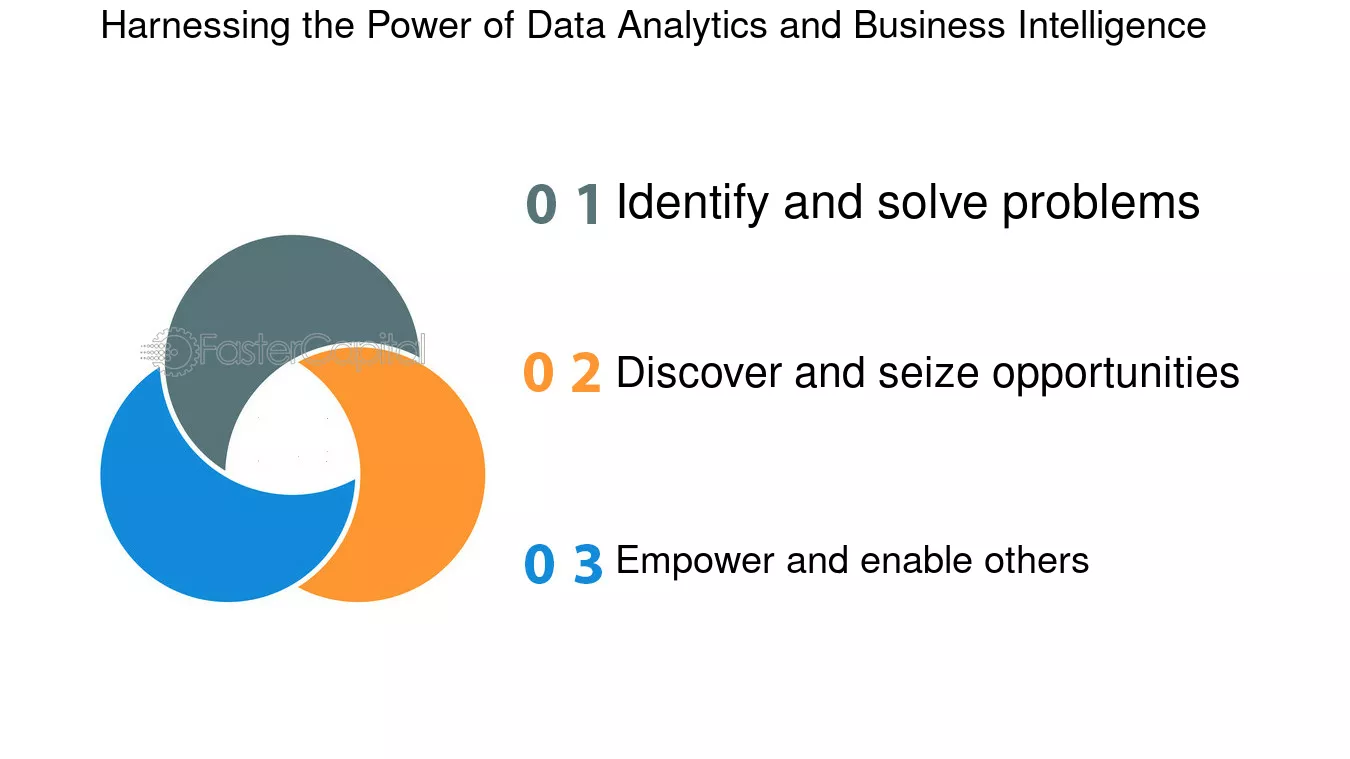 Harnessing the Power of Data Analytics and Business Intelligence

FasterCapital

0 1 Identify and solve problems

0 2 Discover and seize opportunities

0 3 Empower and enable others